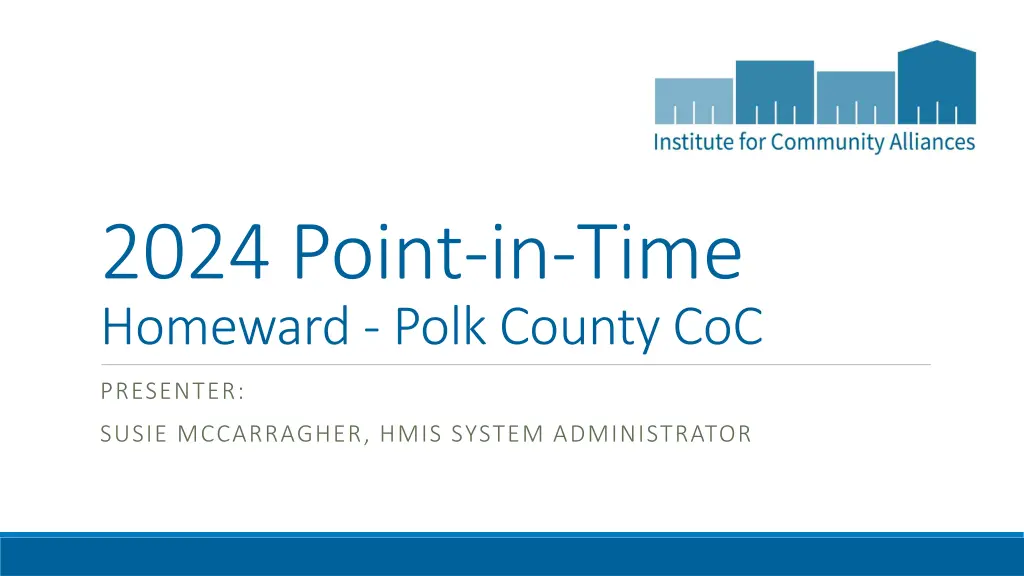 Institute for Community Alliances

2024 Point-in-Time
Homeward - Polk County CoC

PRESENTER:

SUSIE MCCARRAGHER, HMIS SYSTEM ADMINISTRATOR